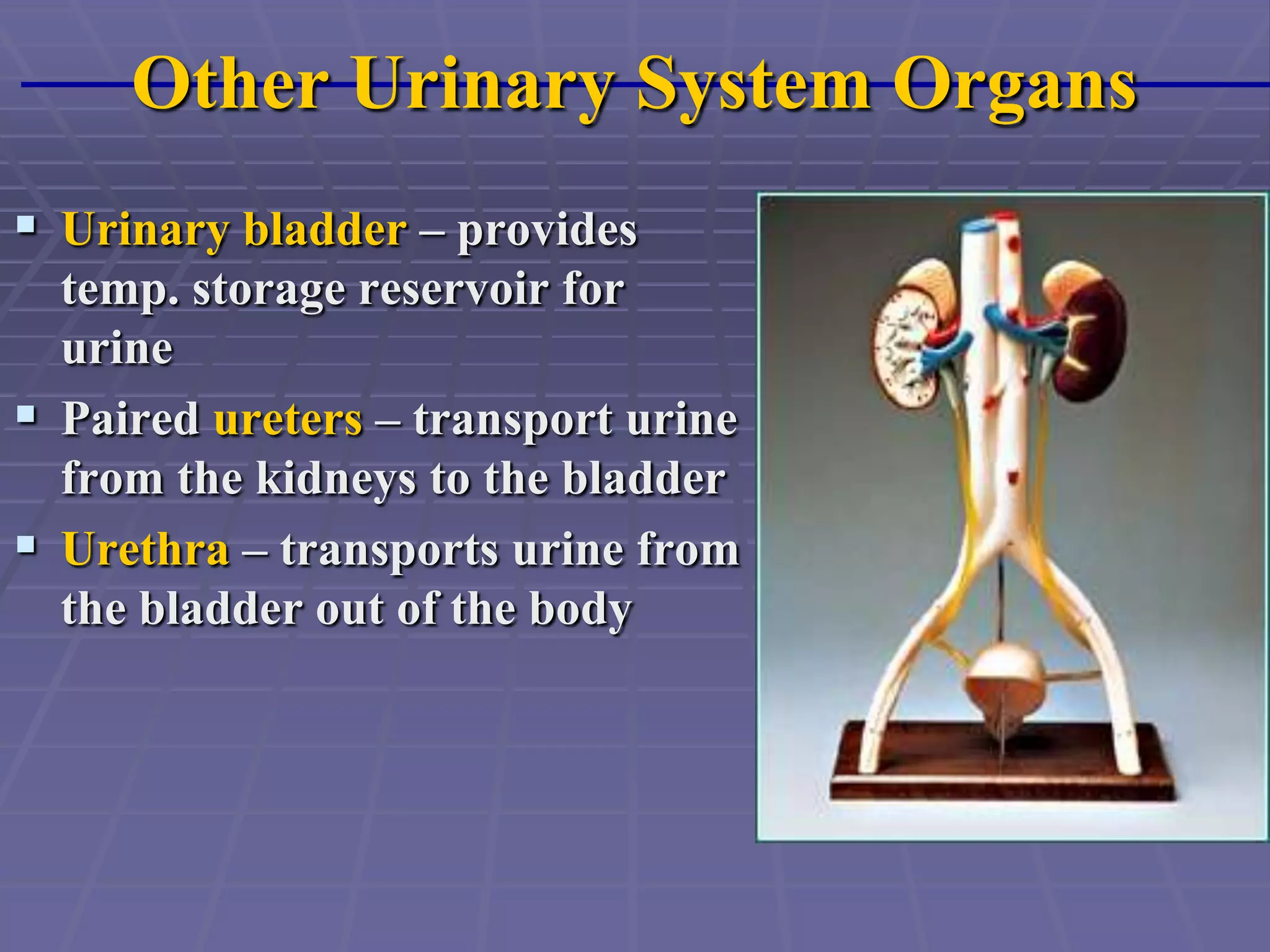 Other Urinary System Organs

▪ Urinary bladder – provides temp. storage reservoir for urine

▪ Paired ureters – transport urine from the kidneys to the bladder

▪ Urethra – transports urine from the bladder out of the body